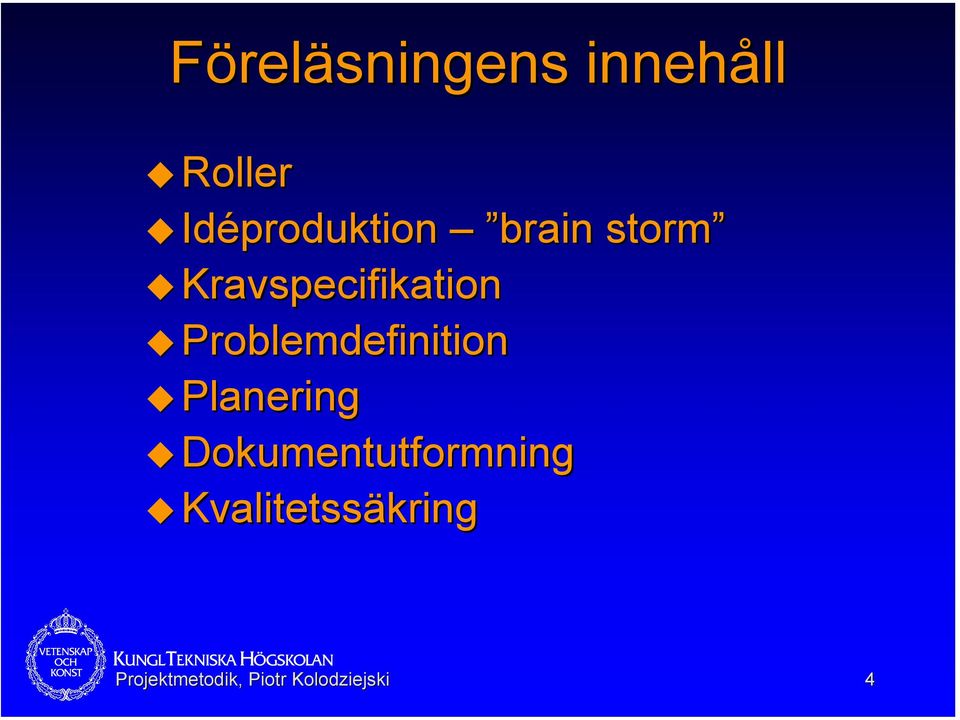 Föreläsningens innehåll

Roller
Idéproduktion – ”brain storm”
Kravspecifikation
Problemdefinition
Planering
Dokumentutformning
Kvalitetssäkring

VETENSKAP OCH KONST
KUNGL TEKNISKA HÖGSKOLAN
Projektmetodik, Piotr Kolodziejski

4